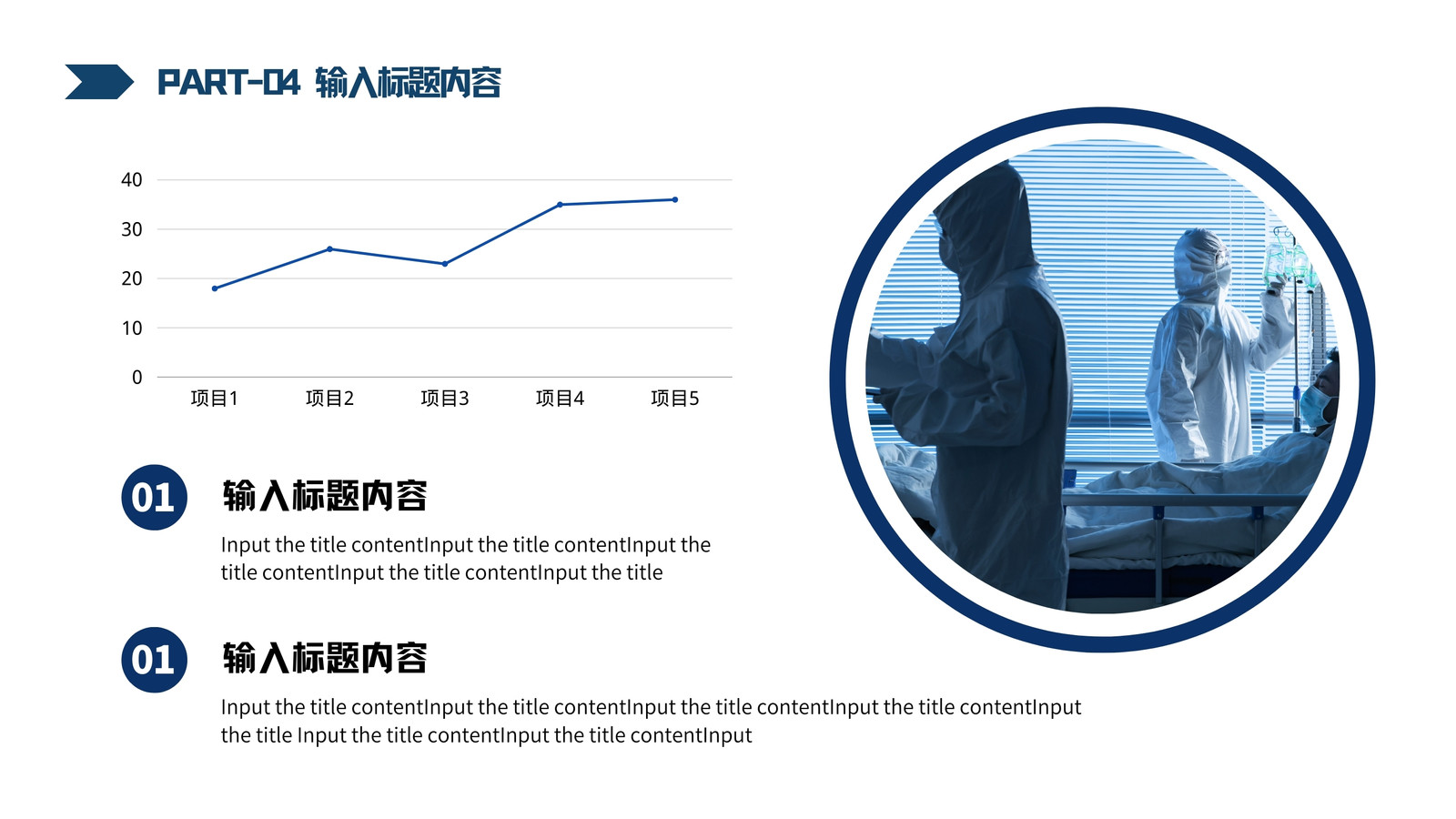 PART-04 输入标题内容

40
30
20
10
0
项目1 项目2 项目3 项目4 项目5

01 输入标题内容

Input the title contentInput the title contentInput the title contentInput the title contentInput the title

01 输入标题内容

Input the title contentInput the title contentInput the title contentInput the title contentInput the title Input the title contentInput the title contentInput